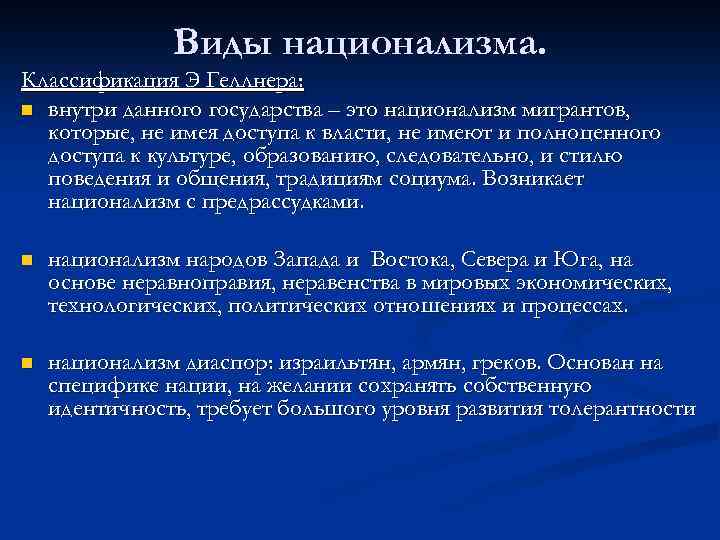 Виды национализма.

Классификация Э Геллнера:

внутри данного государства – это национализм мигрантов, которые, не имея доступа к власти, не имеют и полноценного доступа к культуре, образованию, следовательно, и стилю поведения и общения, традициям социума. Возникает национализм с предрассудками.

национализм народов Запада и Востока, Севера и Юга, на основе неравноправия, неравенства в мировых экономических, технологических, политических отношениях и процессах.

национализм диаспор: израильтян, армян, греков. Основан на специфике нации, на желании сохранять собственную идентичность, требует большого уровня развития толерантности